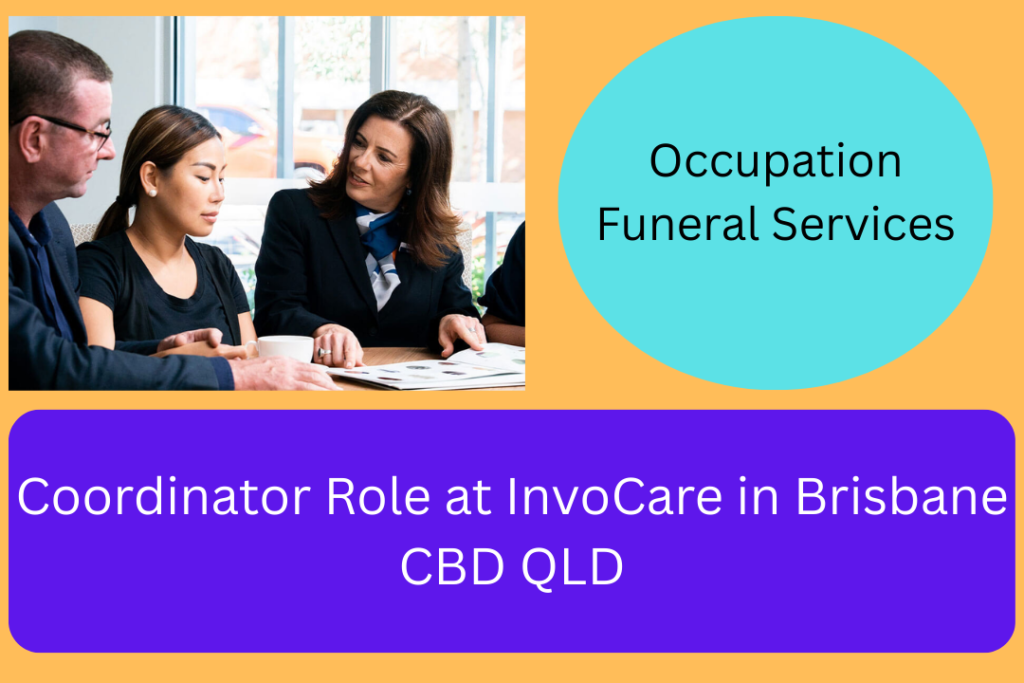 Occupation
Funeral Services

Coordinator Role at InvoCare in Brisbane CBD QLD